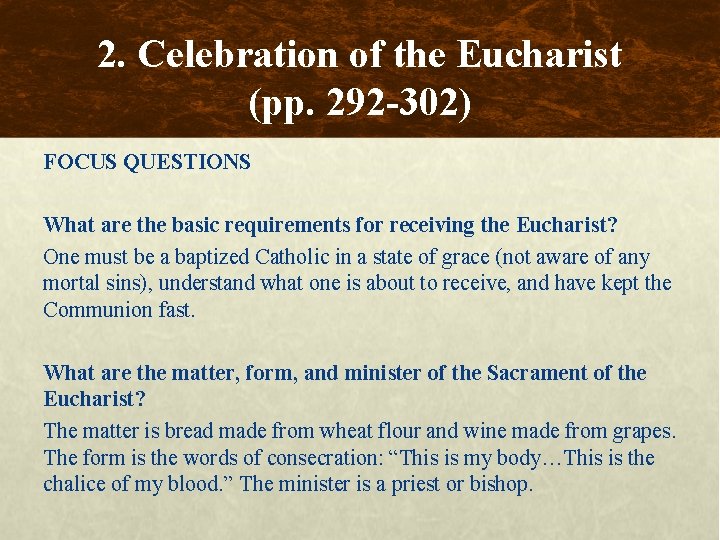 2. Celebration of the Eucharist (pp. 292-302)

FOCUS QUESTIONS

What are the basic requirements for receiving the Eucharist?

One must be a baptized Catholic in a state of grace (not aware of any mortal sins), understand what one is about to receive, and have kept the Communion fast.

What are the matter, form, and minister of the Sacrament of the Eucharist?

The matter is bread made from wheat flour and wine made from grapes. The form is the words of consecration: “This is my body…This is the chalice of my blood.” The minister is a priest or bishop.